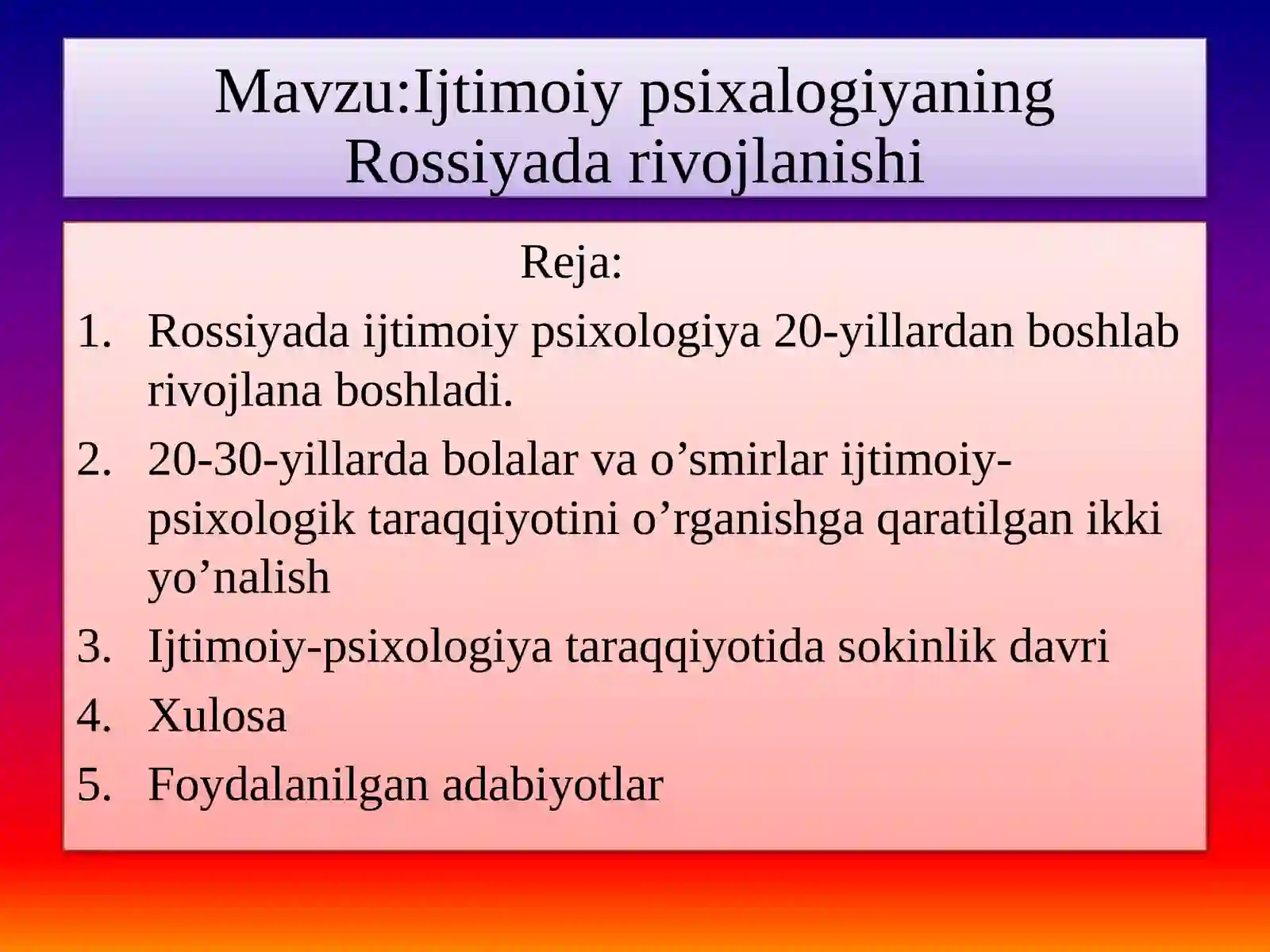 Mavzu:Ijtimoiy psixalogiyaning Rossiyada rivojlanishi

Reja:

1. Rossiyada ijtimoiy psixologiya 20-yillardan boshlab rivojlana boshladi.
2. 20-30-yillarda bolalar va o’smirlar ijtimoiy-psixologik taraqqiyotini o’rganishga qaratilgan ikki yo’nalish
3. Ijtimoiy-psixologiya taraqqiyotida sokinlik davri
4. Xulosa
5. Foydalanilgan adabiyotlar